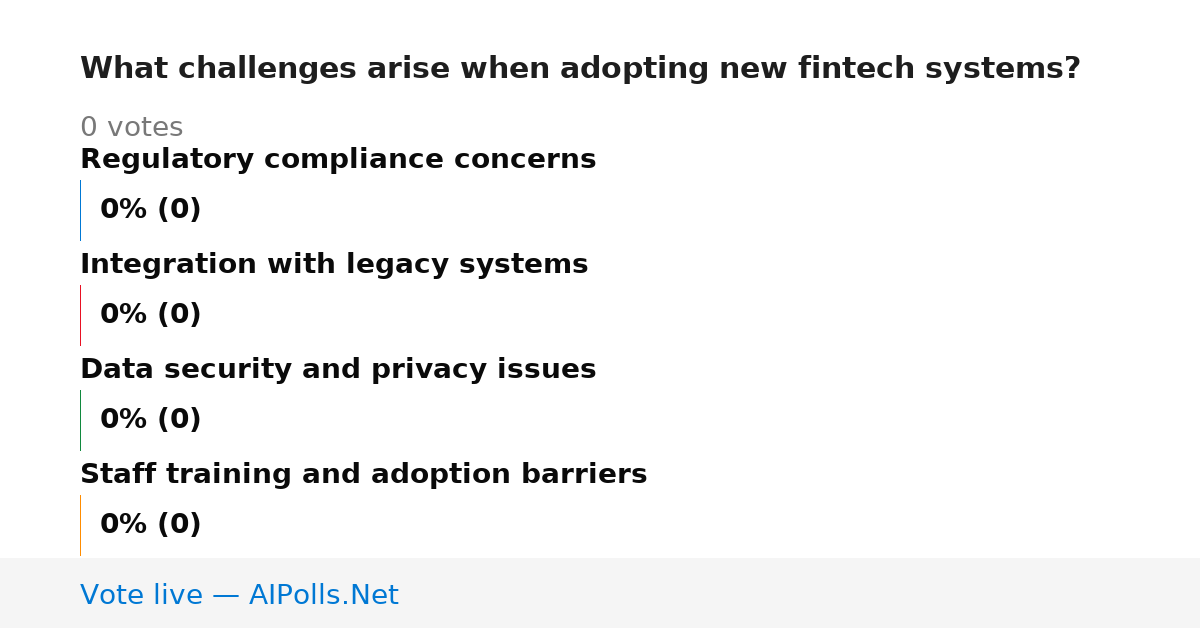 What challenges arise when adopting new fintech systems?

0 votes

Regulatory compliance concerns

0% (0)

Integration with legacy systems

0% (0)

Data security and privacy issues

0% (0)

Staff training and adoption barriers

0% (0)

Vote live — AIPolls.Net